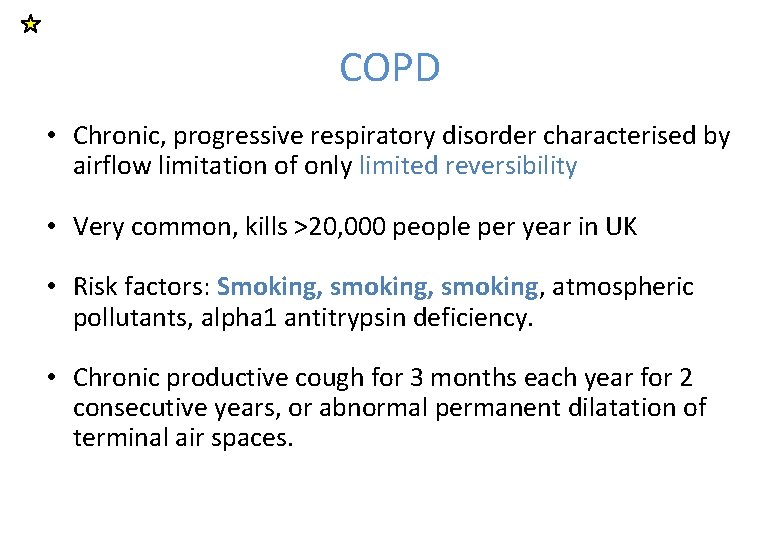 COPD

• Chronic, progressive respiratory disorder characterised by airflow limitation of only limited reversibility

• Very common, kills >20,000 people per year in UK

• Risk factors: Smoking, smoking, smoking, atmospheric pollutants, alpha1 antitrypsin deficiency.

• Chronic productive cough for 3 months each year for 2 consecutive years, or abnormal permanent dilatation of terminal air spaces.